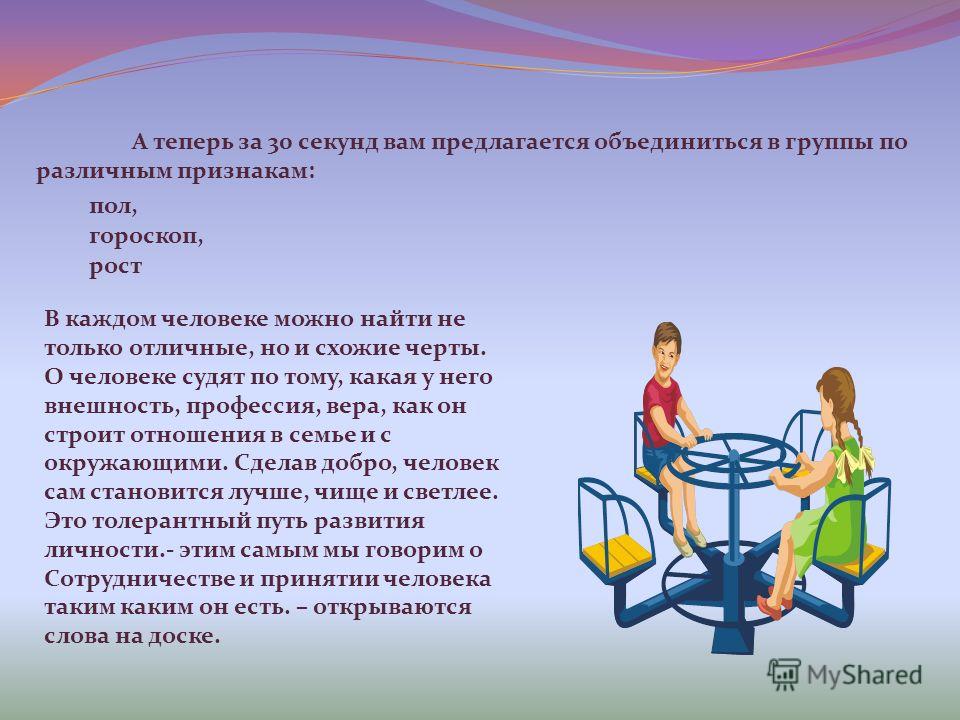 А теперь за 30 секунд вам предлагается объединиться в группы по различным признакам:

пол,
гороскоп,
рост

В каждом человеке можно найти не только отличные, но и схожие черты. О человеке судят по тому, какая у него внешность, профессия, вера, как он строит отношения в семье и с окружающими. Сделав добро, человек сам становится лучше, чище и светлее. Это толерантный путь развития личности.- этим самым мы говорим о Сотрудничестве и принятии человека таким каким он есть. – открываются слова на доске.

MyShared